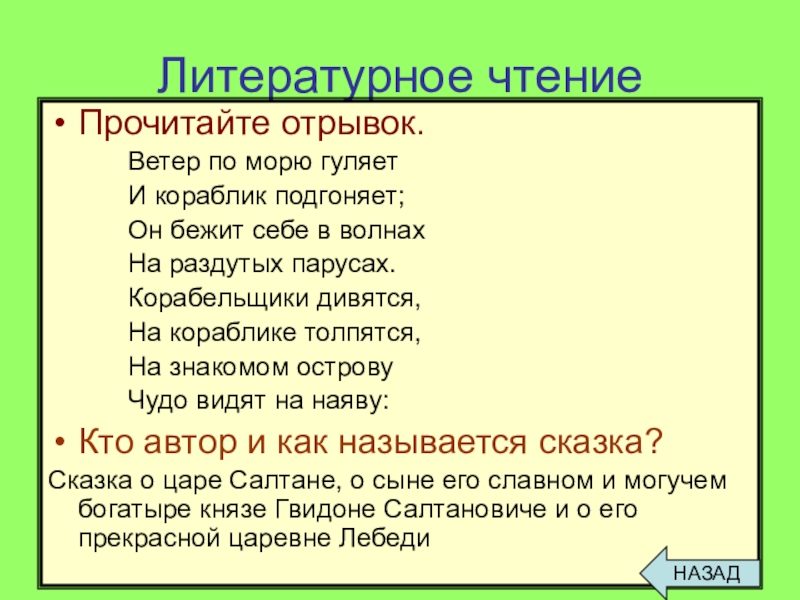 Литературное чтение

• Прочитайте отрывок.

Ветер по морю гуляет
И кораблик подгоняет;
Он бежит себе в волнах
На раздутых парусах.
Корабельщики дивятся,
На кораблике толпятся,
На знакомом острову
Чудо видят на наяву:

• Кто автор и как называется сказка?

Сказка о царе Салтане, о сыне его славном и могучем богатыре князе Гвидоне Салтановиче и о его прекрасной царевне Лебеди

НАЗАД